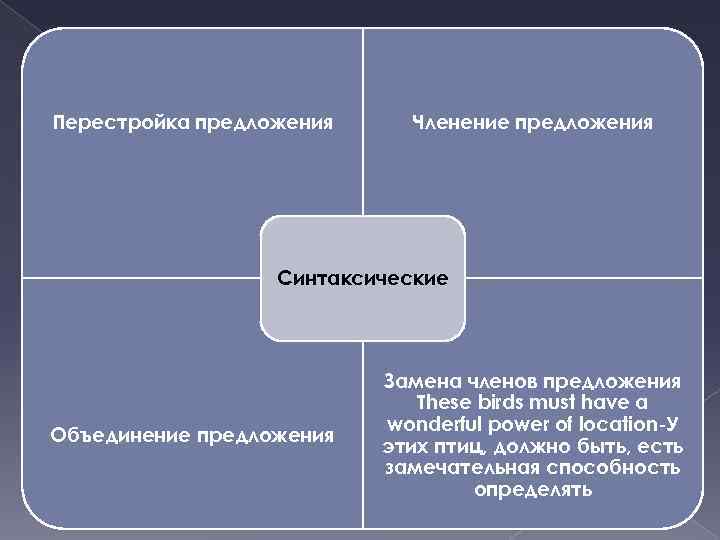 Перестройка предложения

Членение предложения

Синтаксические

Объединение предложения

Замена членов предложения These birds must have a wonderful power of location-У этих птиц, должно быть, есть замечательная способность определять